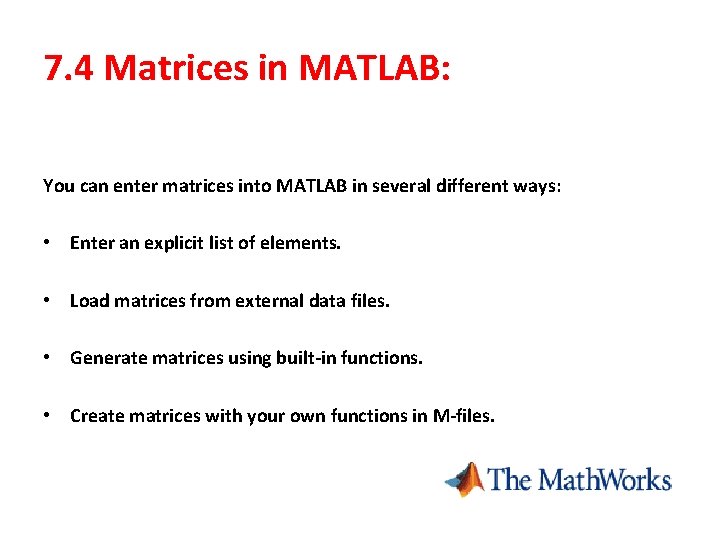 7.4 Matrices in MATLAB:

You can enter matrices into MATLAB in several different ways:

• Enter an explicit list of elements.

• Load matrices from external data files.

• Generate matrices using built-in functions.

• Create matrices with your own functions in M-files.

The MathWorks